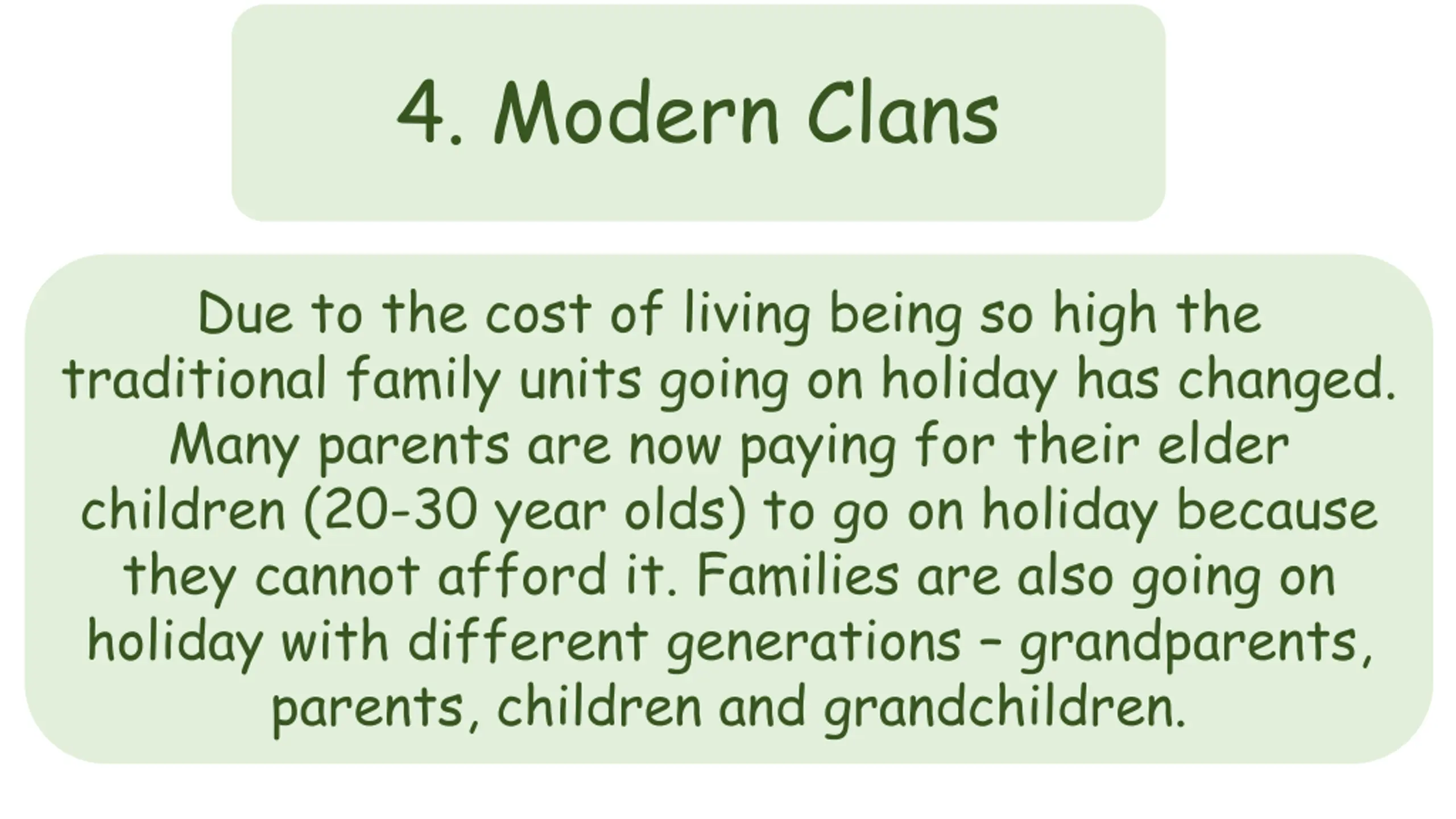 4. Modern Clans

Due to the cost of living being so high the traditional family units going on holiday has changed. Many parents are now paying for their elder children (20-30 year olds) to go on holiday because they cannot afford it. Families are also going on holiday with different generations – grandparents, parents, children and grandchildren.